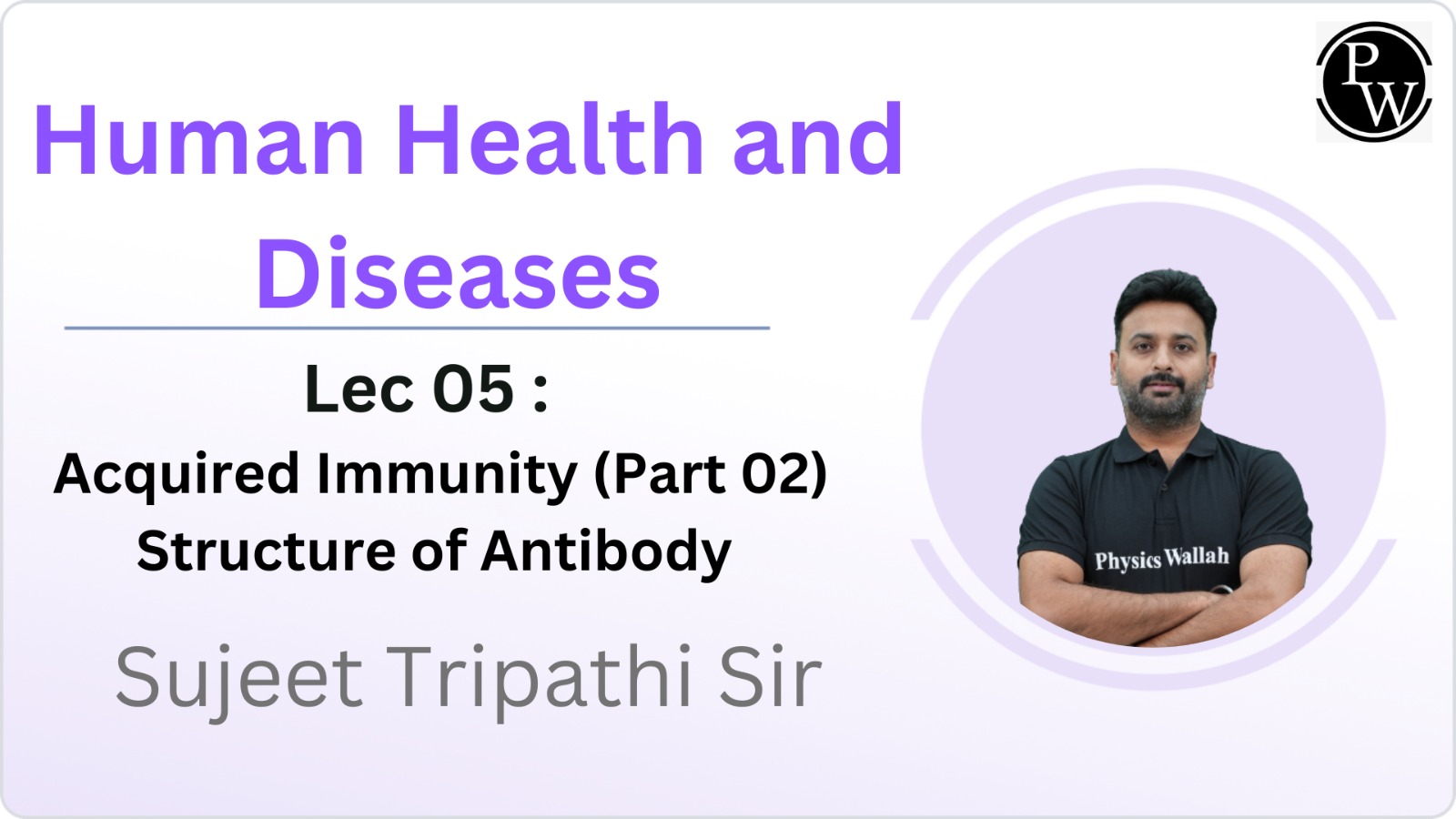 PW

Human Health and Diseases

Lec 05 :
Acquired Immunity (Part 02)
Structure of Antibody

Sujeet Tripathi Sir

Physics Wallah